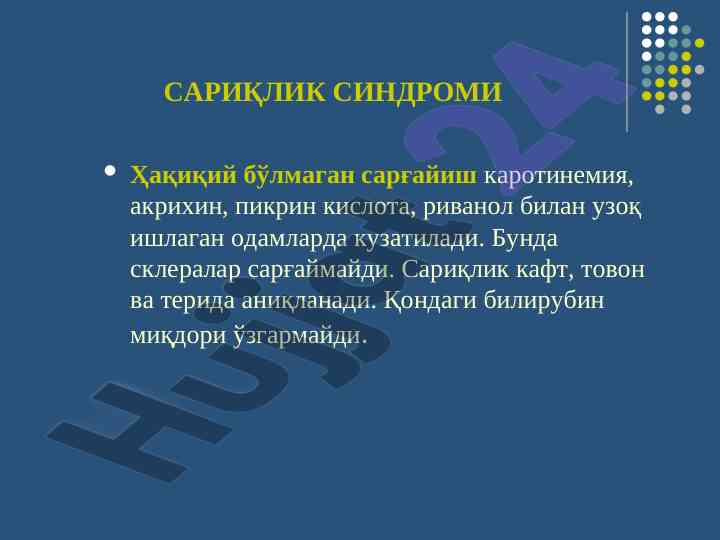 САРИҚЛИК СИНДРОМИ

• Ҳақиқий бўлмаган сарғайиш каротинемия, акрихин, пикрин кислота, риванол билан узоқ ишлаган одамларда кузатилади. Бунда склералар сарғаймайди. Сариқлик кафт, товон ва терида аниқланади. Қондаги билирубин миқдори ўзгармайди.

Hujjat24